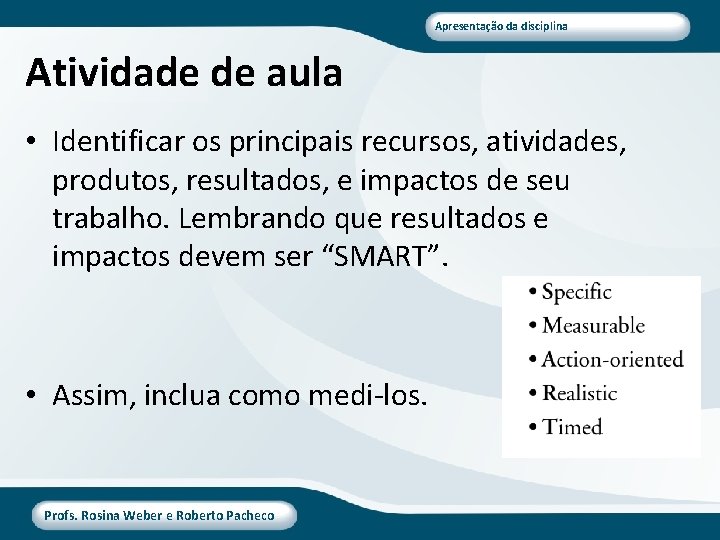 Apresentação da disciplina

Atividade de aula

• Identificar os principais recursos, atividades, produtos, resultados, e impactos de seu trabalho. Lembrando que resultados e impactos devem ser “SMART”.

• Specific
• Measurable
• Action-oriented
• Realistic
• Timed

• Assim, inclua como medi-los.

Profs. Rosina Weber e Roberto Pacheco